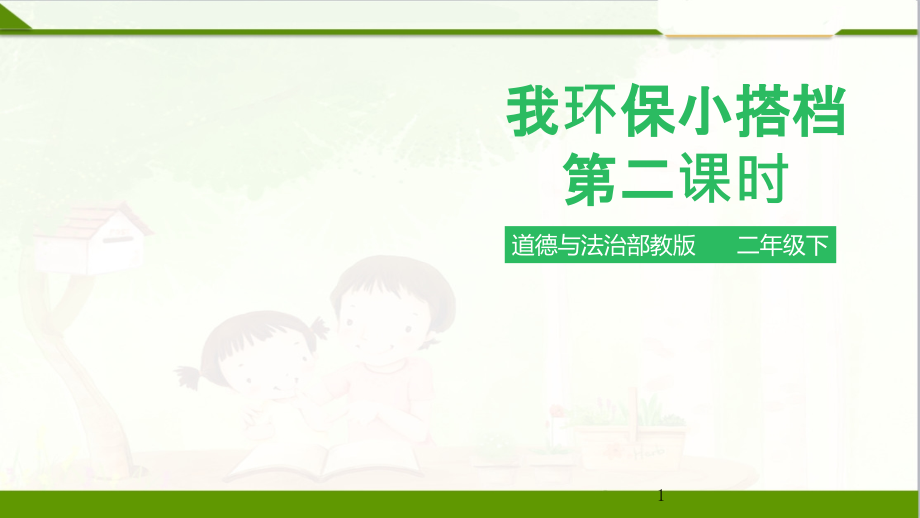 我环保小搭档
第二课时

道德与法治部教版　二年级下

1